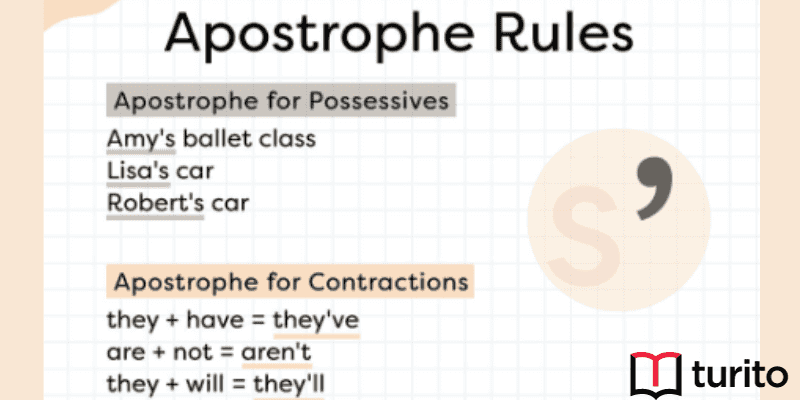 Apostrophe Rules

Apostrophe for Possessives

Amy's ballet class
Lisa's car
Robert's car

S'

Apostrophe for Contractions

they + have = they've
are + not = aren't
they + will = they'll

turito